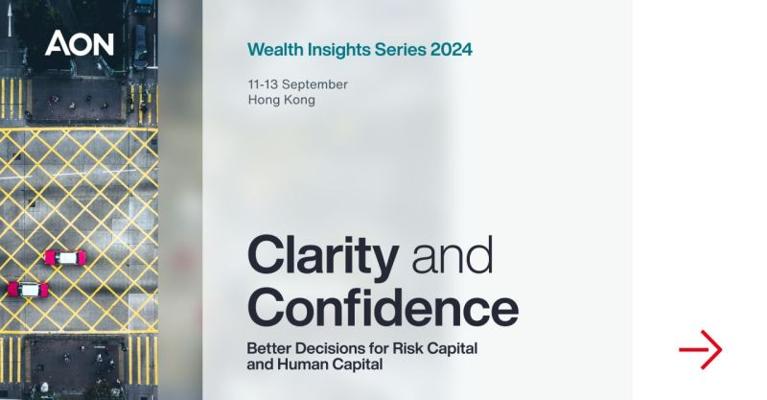 AON

Wealth Insights Series 2024

11-13 September
Hong Kong

Clarity and Confidence

Better Decisions for Risk Capital and Human Capital